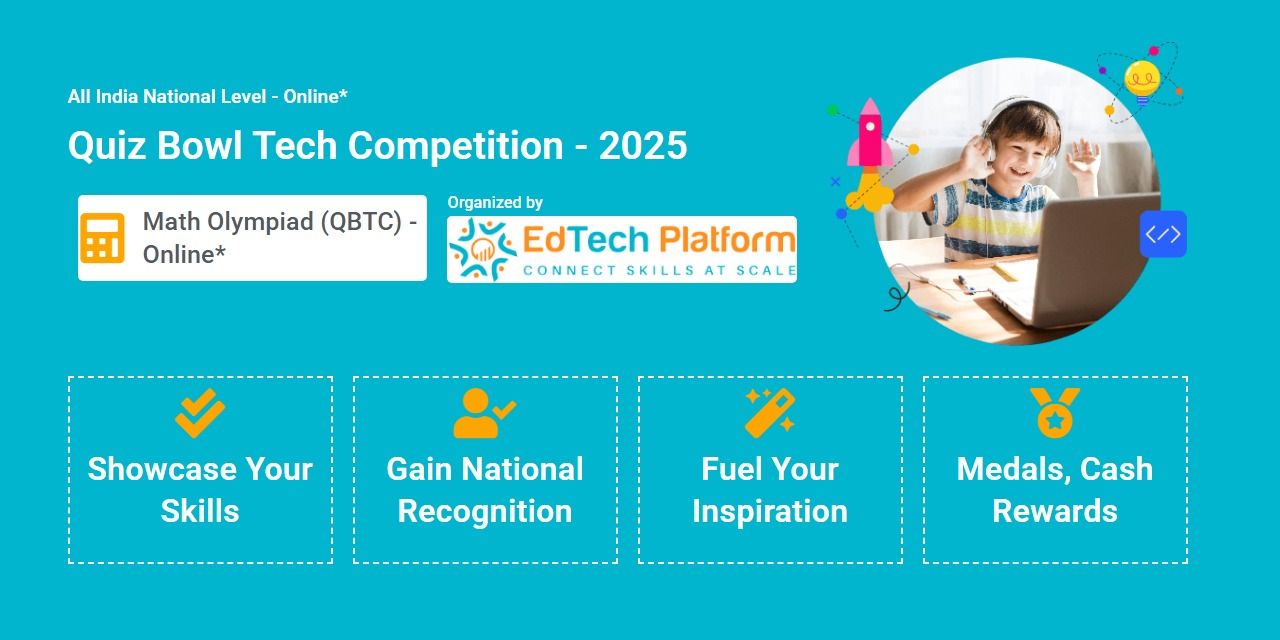 All India National Level - Online*

Quiz Bowl Tech Competition - 2025

Math Olympiad (QBTC) - Online*

Organized by

EdTech Platform
CONNECT SKILLS AT SCALE

</>

Showcase Your Skills

Gain National Recognition

Fuel Your Inspiration

Medals, Cash Rewards